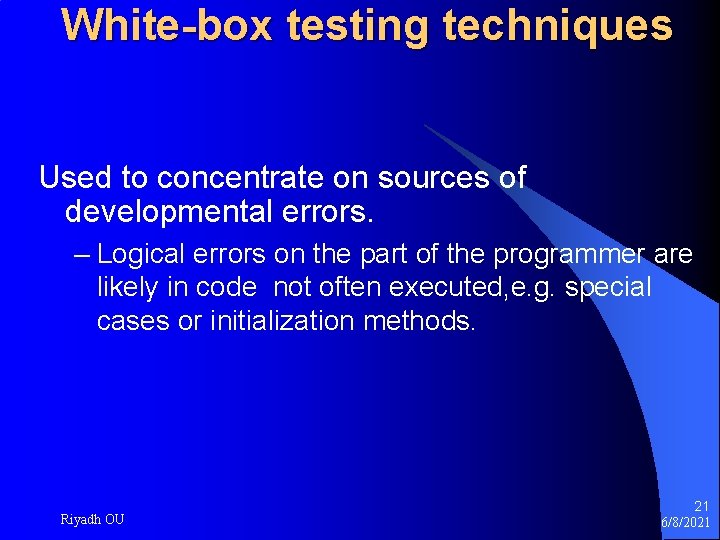 White-box testing techniques

Used to concentrate on sources of developmental errors.

– Logical errors on the part of the programmer are likely in code not often executed,e.g. special cases or initialization methods.

Riyadh OU

21
6/8/2021